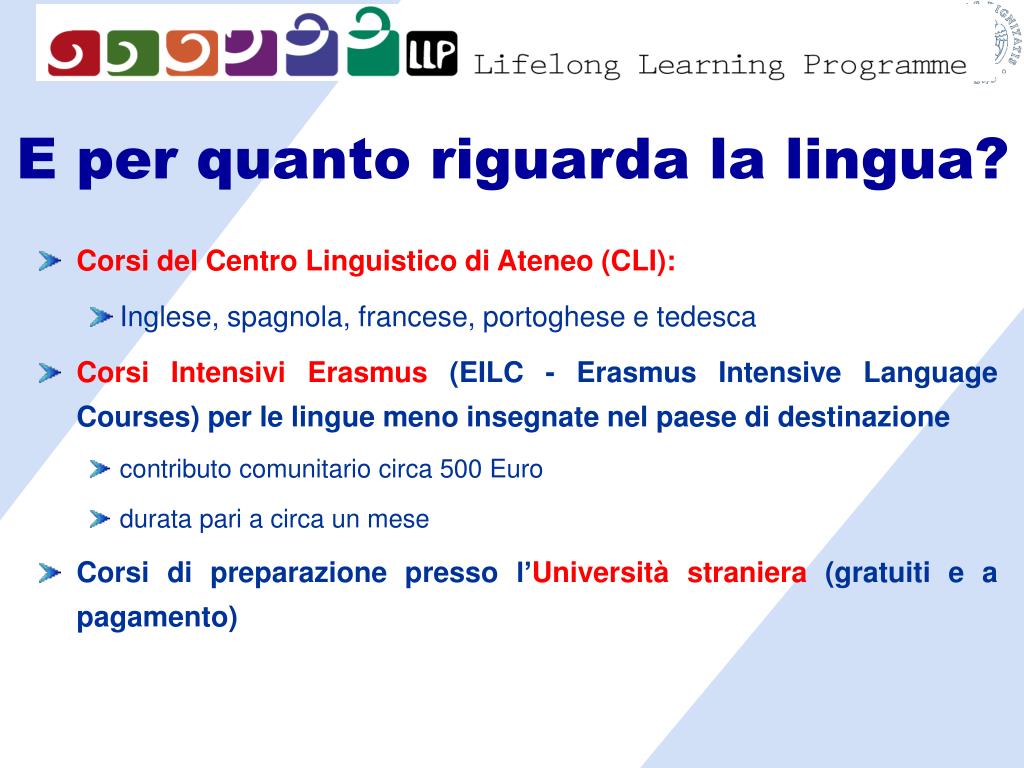 LLP Lifelong Learning Programme

E per quanto riguarda la lingua?

Corsi del Centro Linguistico di Ateneo (CLI):

Inglese, spagnola, francese, portoghese e tedesca

Corsi Intensivi Erasmus (EILC - Erasmus Intensive Language Courses) per le lingue meno insegnate nel paese di destinazione

contributo comunitario circa 500 Euro

durata pari a circa un mese

Corsi di preparazione presso l'Università straniera (gratuiti e a pagamento)